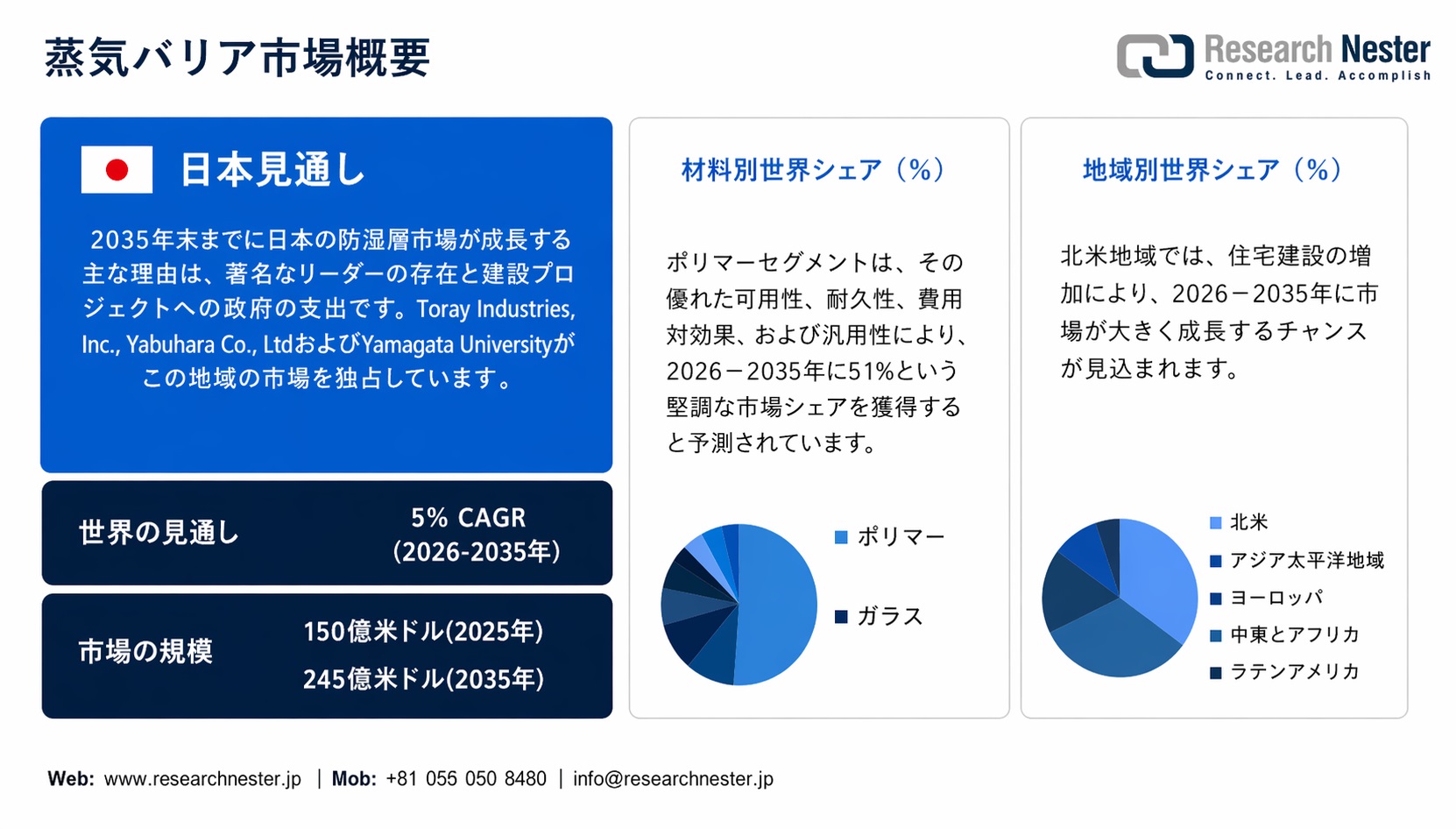 蒸気バリア市場概要

Research Nester
Connect. Lead. Accomplish

日本見通し

2035年末までに日本の防湿層市場が成長する主な理由は、著名なリーダーの存在と建設プロジェクトへの政府の支出です。Toray Industries, Inc., Yabuhara Co., LtdおよびYamagata Universityがこの地域の市場を独占しています。

世界の見通し
5% CAGR
(2026-2035年)

市場の規模
150億米ドル(2025年)
245億米ドル(2035年)

材料別世界シェア（%）

ポリマーセグメントは、その優れた可用性、耐久性、費用対効果、および汎用性により、2026－2035年に51%という堅調な市場シェアを獲得すると予測されています。

ポリマー
ガラス

地域別世界シェア（%）

北米地域では、住宅建設の増加により、2026－2035年に市場が大きく成長するチャンスが見込まれます。

北米
アジア太平洋地域
ヨーロッパ
中東とアフリカ
ラテンアメリカ

Web: www.researchnester.jp | Mob: +81 055 050 8480 | info@researchnester.jp